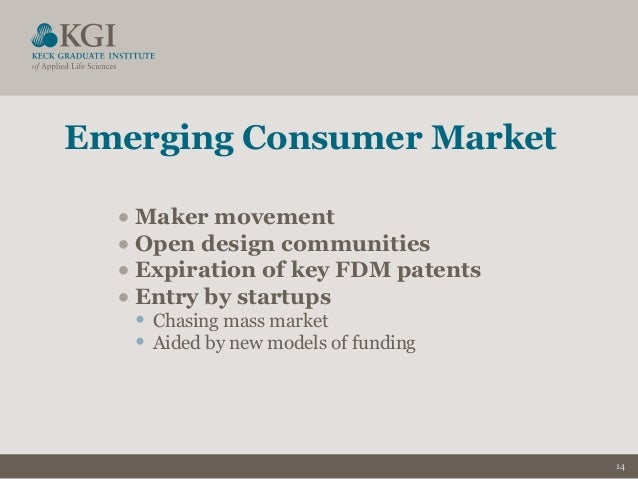 KGI
KECK GRADUATE INSTITUTE
of Applied Life Sciences

Emerging Consumer Market

• Maker movement
• Open design communities
• Expiration of key FDM patents
• Entry by startups
  • Chasing mass market
  • Aided by new models of funding

14